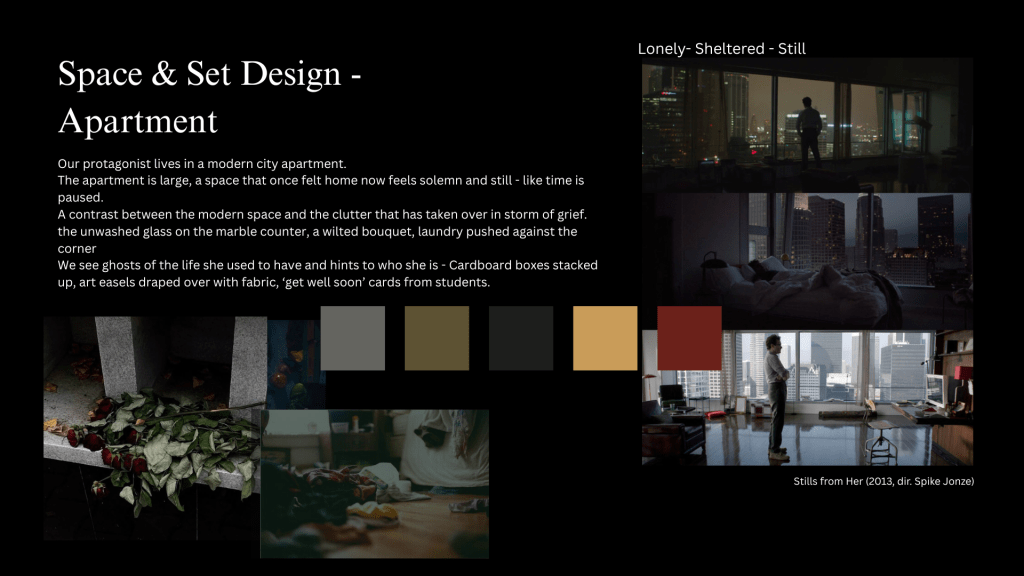 Space & Set Design - Apartment

Our protagonist lives in a modern city apartment.
The apartment is large, a space that once felt home now feels solemn and still - like time is paused.
A contrast between the modern space and the clutter that has taken over in storm of grief. the unwashed glass on the marble counter, a wilted bouquet, laundry pushed against the corner
We see ghosts of the life she used to have and hints to who she is - Cardboard boxes stacked up, art easels draped over with fabric, 'get well soon' cards from students.

Lonely- Sheltered - Still

Stills from Her (2013, dir. Spike Jonze)